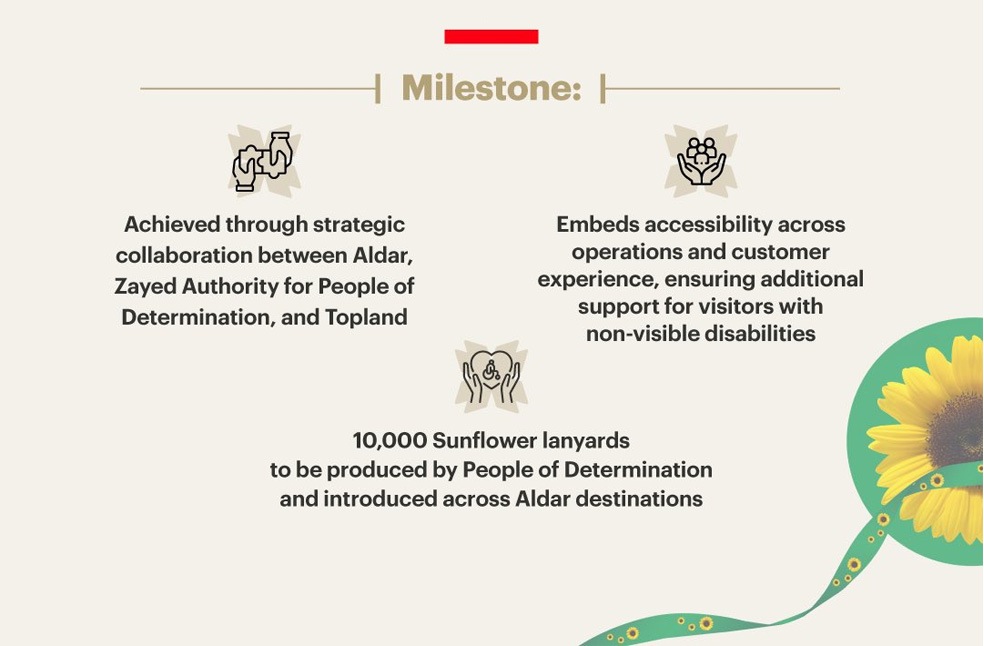 Milestone:

Achieved through strategic collaboration between Aldar, Zayed Authority for People of Determination, and Topland

Embeds accessibility across operations and customer experience, ensuring additional support for visitors with non-visible disabilities

10,000 Sunflower lanyards to be produced by People of Determination and introduced across Aldar destinations